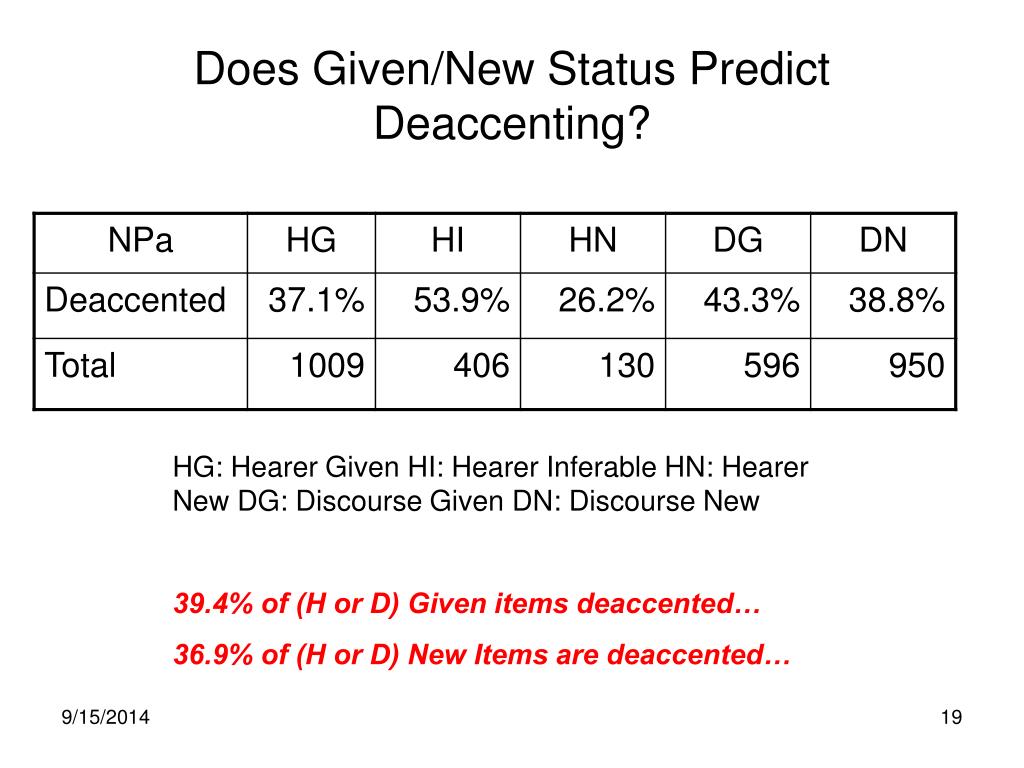 Does Given/New Status Predict Deaccenting?

| NPa | HG | HI | HN | DG | DN |
|---|---|---|---|---|---|
| Deaccented | 37.1% | 53.9% | 26.2% | 43.3% | 38.8% |
| Total | 1009 | 406 | 130 | 596 | 950 |

HG: Hearer Given HI: Hearer Inferable HN: Hearer New DG: Discourse Given DN: Discourse New

39.4% of (H or D) Given items deaccented…

36.9% of (H or D) New Items are deaccented…

9/15/2014

19